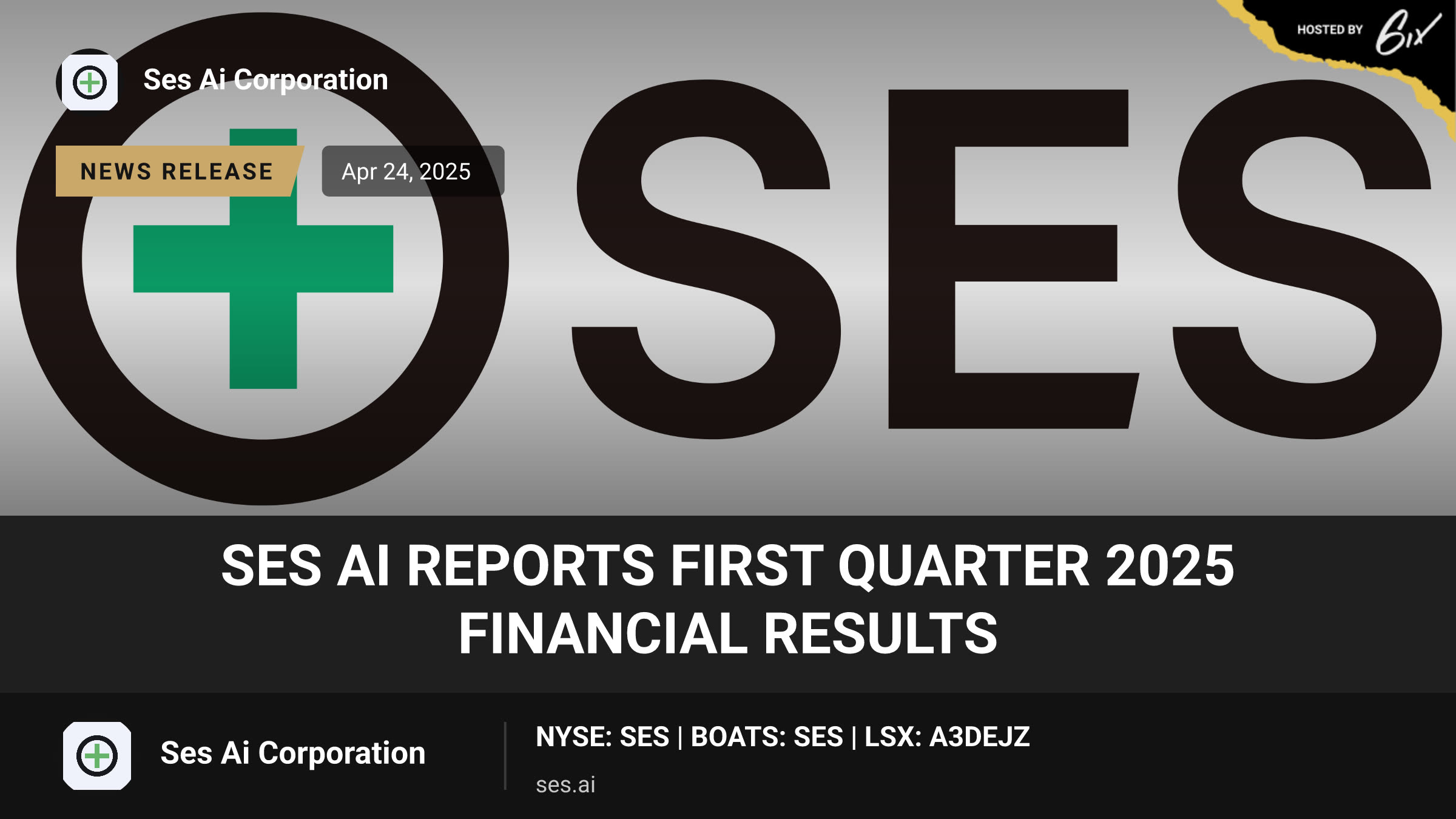 HOSTED BY 6ix

Ses Ai Corporation

NEWS RELEASE

Apr 24, 2025

SES

SES AI REPORTS FIRST QUARTER 2025 FINANCIAL RESULTS

Ses Ai Corporation

NYSE: SES | BOATS: SES | LSX: A3DEJZ

ses.ai